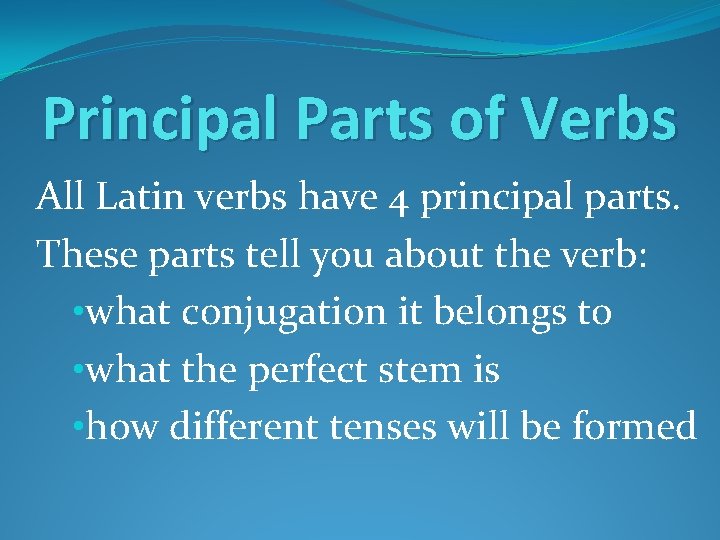 Principal Parts of Verbs

All Latin verbs have 4 principal parts.

These parts tell you about the verb:

•what conjugation it belongs to

•what the perfect stem is

•how different tenses will be formed